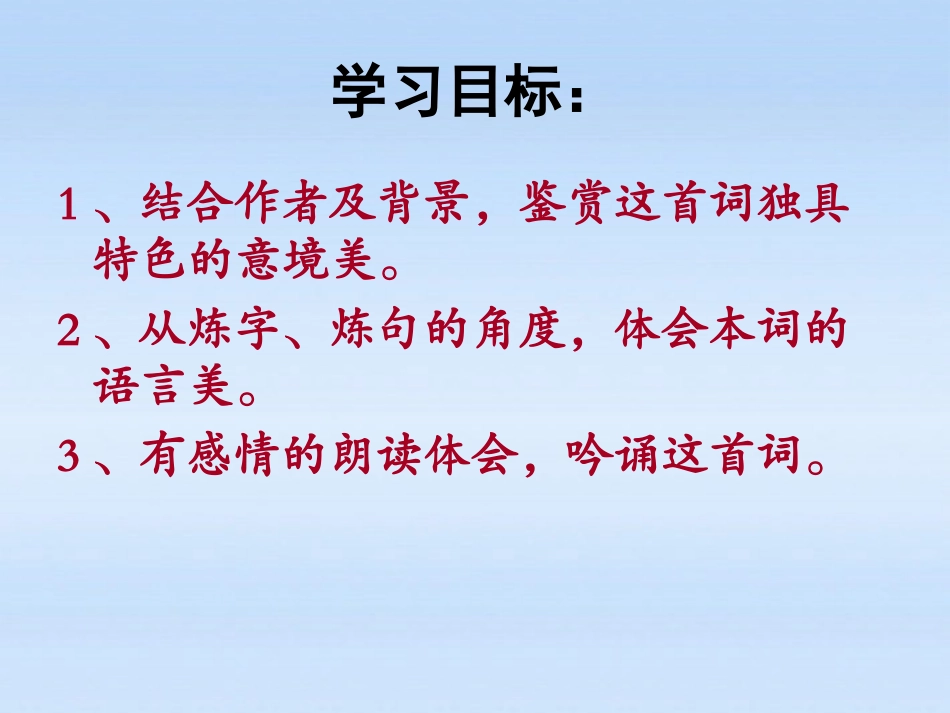 学习目标：

1、结合作者及背景，鉴赏这首词独具特色的意境美。

2、从炼字、炼句的角度，体会本词的语言美。

3、有感情的朗读体会，吟诵这首词。